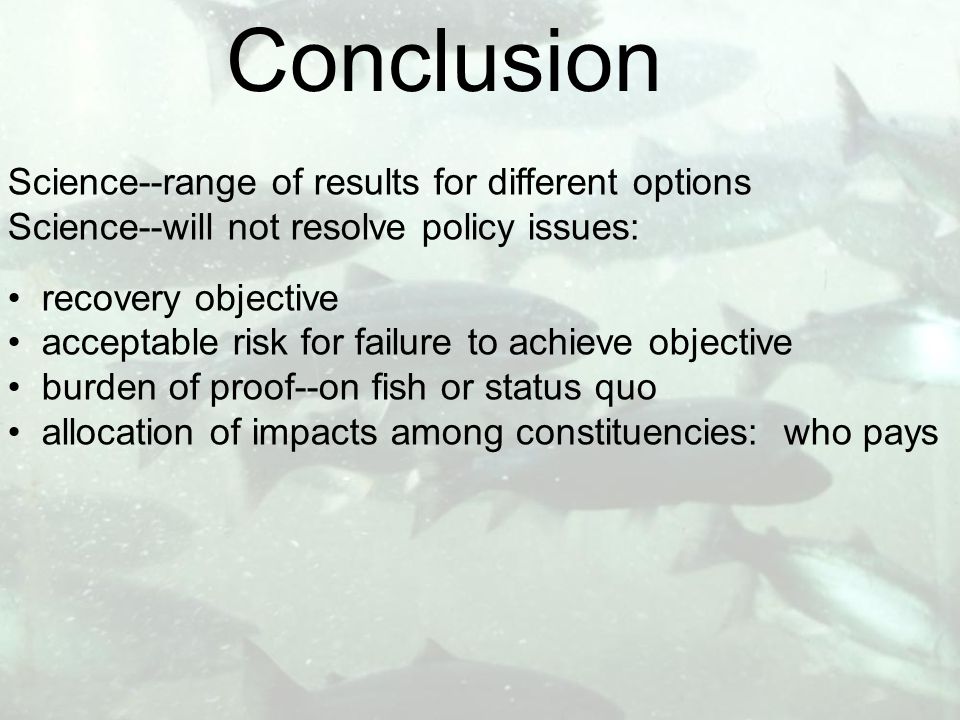 Conclusion

Science--range of results for different options
Science--will not resolve policy issues:

• recovery objective
• acceptable risk for failure to achieve objective
• burden of proof--on fish or status quo
• allocation of impacts among constituencies: who pays